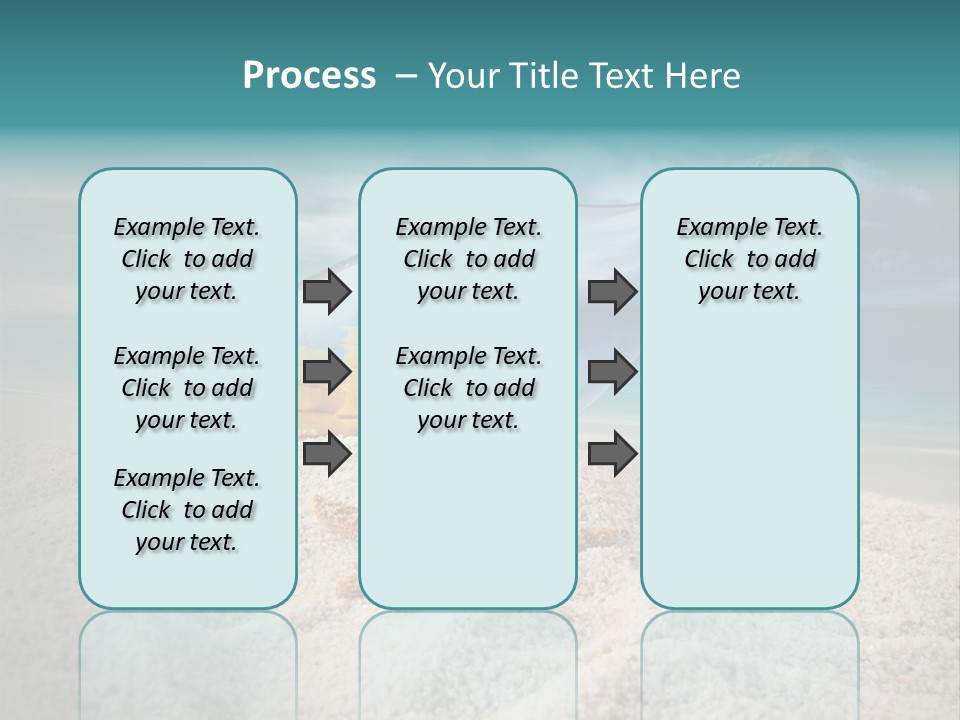 Process – Your Title Text Here

Example Text. Click to add your text.

Example Text. Click to add your text.

Example Text. Click to add your text.

Example Text. Click to add your text.

Example Text. Click to add your text.

Example Text. Click to add your text.